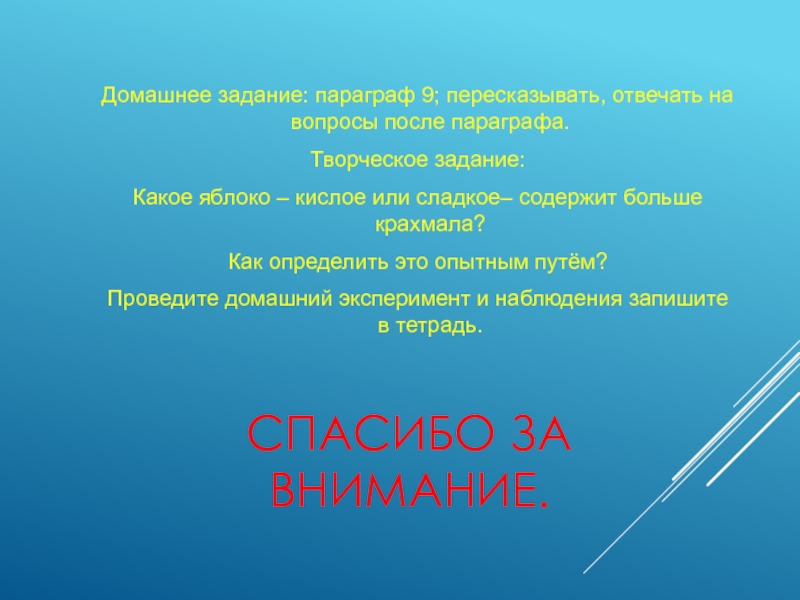 Домашнее задание: параграф 9; пересказывать, отвечать на вопросы после параграфа.

Творческое задание:

Какое яблоко – кислое или сладкое– содержит больше крахмала?

Как определить это опытным путём?

Проведите домашний эксперимент и наблюдения запишите в тетрадь.

СПАСИБО ЗА ВНИМАНИЕ.